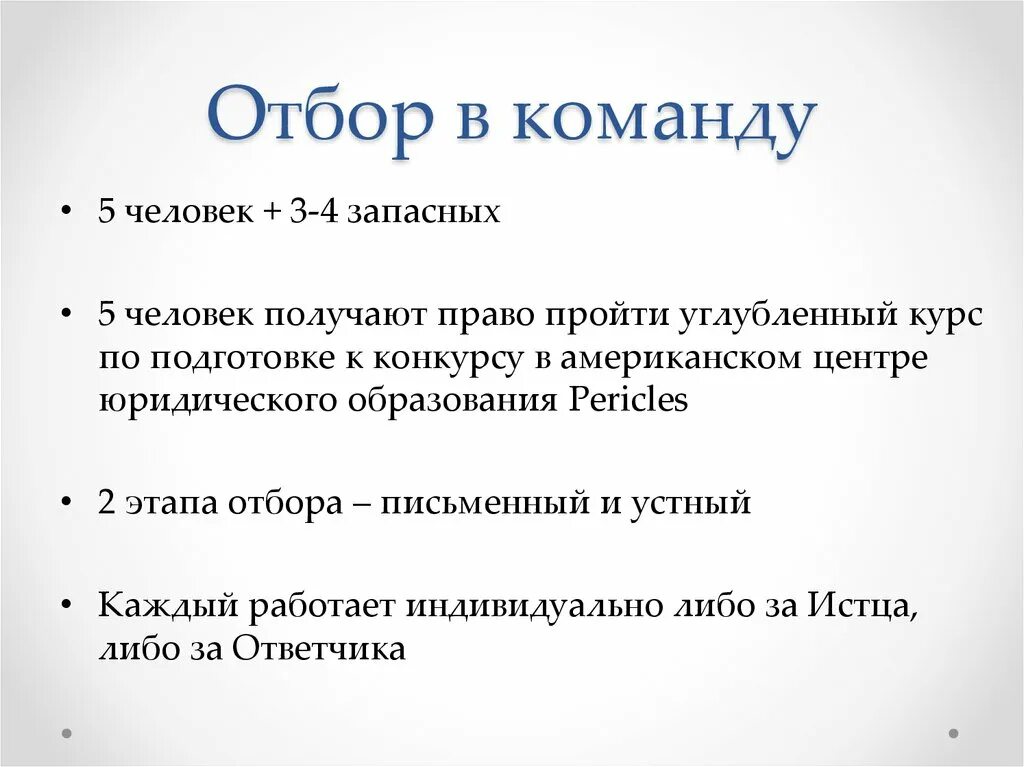 Отбор в команду

• 5 человек + 3-4 запасных

• 5 человек получают право пройти углубленный курс по подготовке к конкурсу в американском центре юридического образования Pericles

• 2 этапа отбора – письменный и устный

• Каждый работает индивидуально либо за Истца, либо за Ответчика